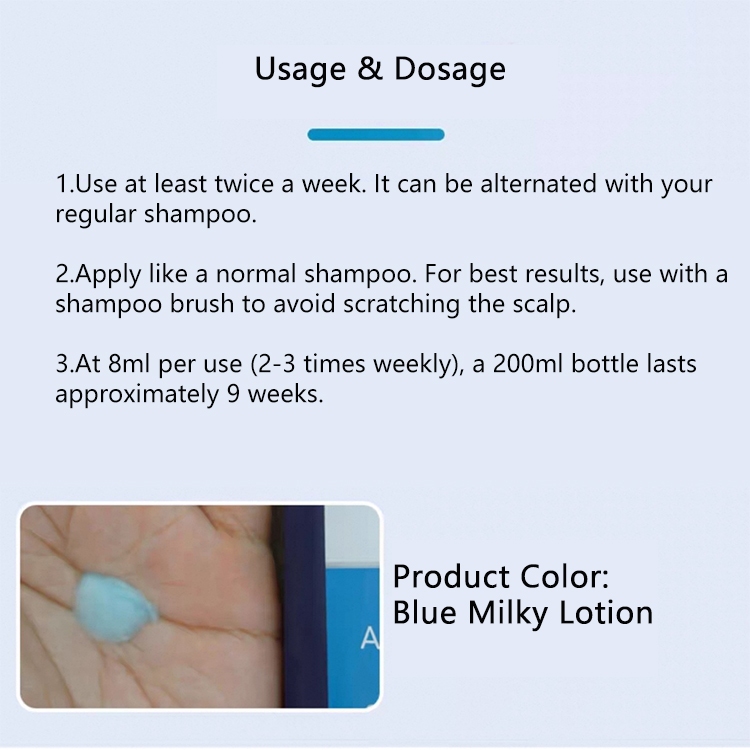 Usage & Dosage

1.Use at least twice a week. It can be alternated with your regular shampoo.

2.Apply like a normal shampoo. For best results, use with a shampoo brush to avoid scratching the scalp.

3.At 8ml per use (2-3 times weekly), a 200ml bottle lasts approximately 9 weeks.

A

Product Color:
Blue Milky Lotion